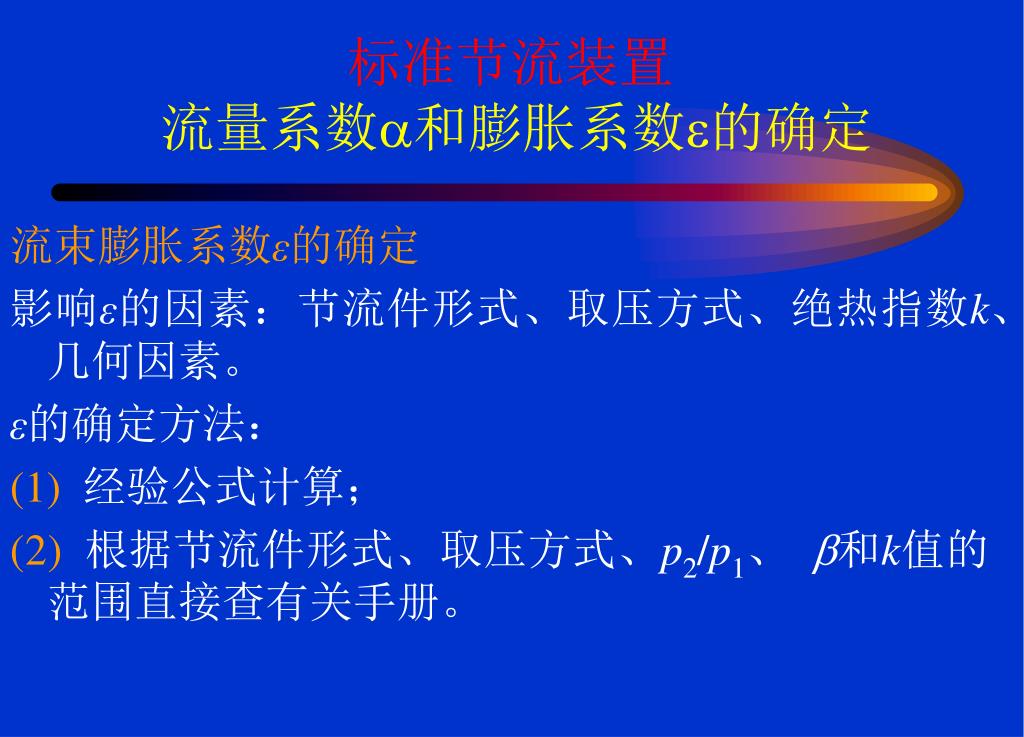 标准节流装置
流量系数$\alpha$和膨胀系数$\varepsilon$的确定

流束膨胀系数$\varepsilon$的确定

影响$\varepsilon$的因素：节流件形式、取压方式、绝热指数$k$、几何因素。

$\varepsilon$的确定方法：

(1) 经验公式计算；

(2) 根据节流件形式、取压方式、$p_2/p_1$、 $\beta$和$k$值的范围直接查有关手册。